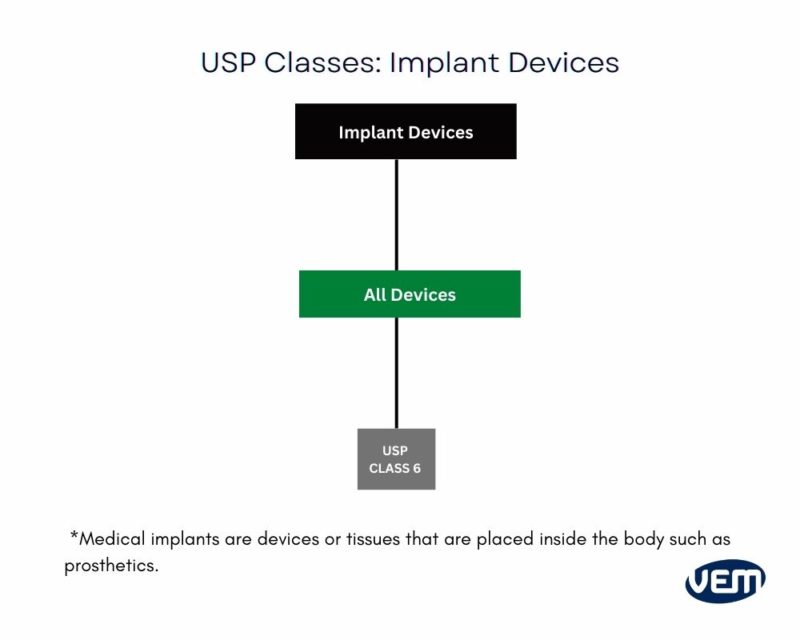 USP Classes: Implant Devices

Implant Devices

All Devices

USP
CLASS 6

*Medical implants are devices or tissues that are placed inside the body such as prosthetics.

VEM